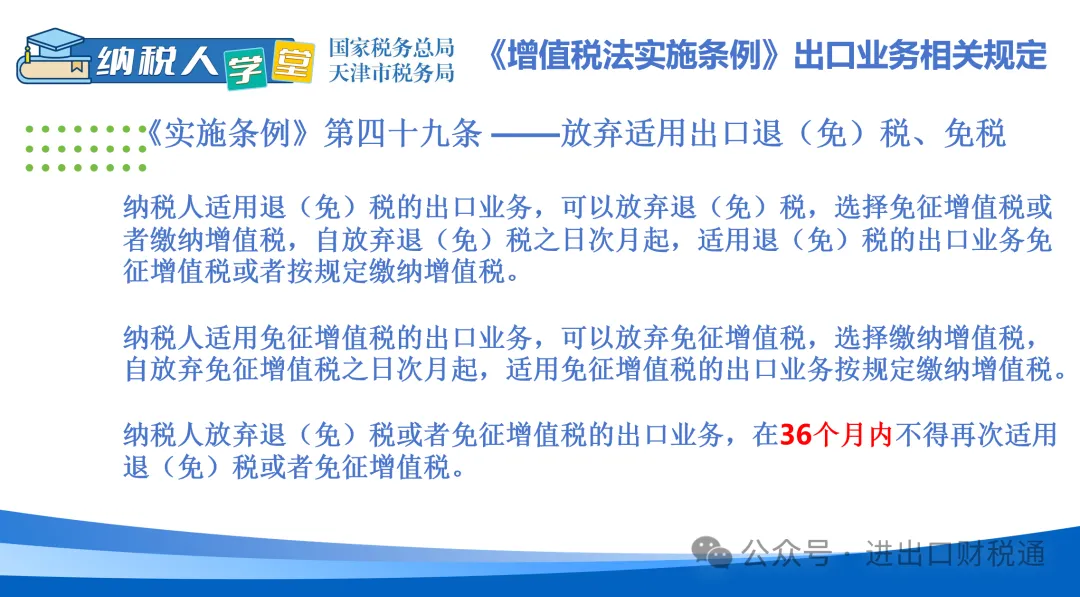 纳税人学堂

国家税务总局
天津市税务局

《增值税法实施条例》出口业务相关规定

《实施条例》第四十九条 ——放弃适用出口退（免）税、免税

纳税人适用退（免）税的出口业务，可以放弃退（免）税，选择免征增值税或者缴纳增值税，自放弃退（免）税之日次月起，适用退（免）税的出口业务免征增值税或者按规定缴纳增值税。

纳税人适用免征增值税的出口业务，可以放弃免征增值税，选择缴纳增值税，自放弃免征增值税之日次月起，适用免征增值税的出口业务按规定缴纳增值税。

纳税人放弃退（免）税或者免征增值税的出口业务，在36个月内不得再次适用退（免）税或者免征增值税。

公众号 · 进出口财税通